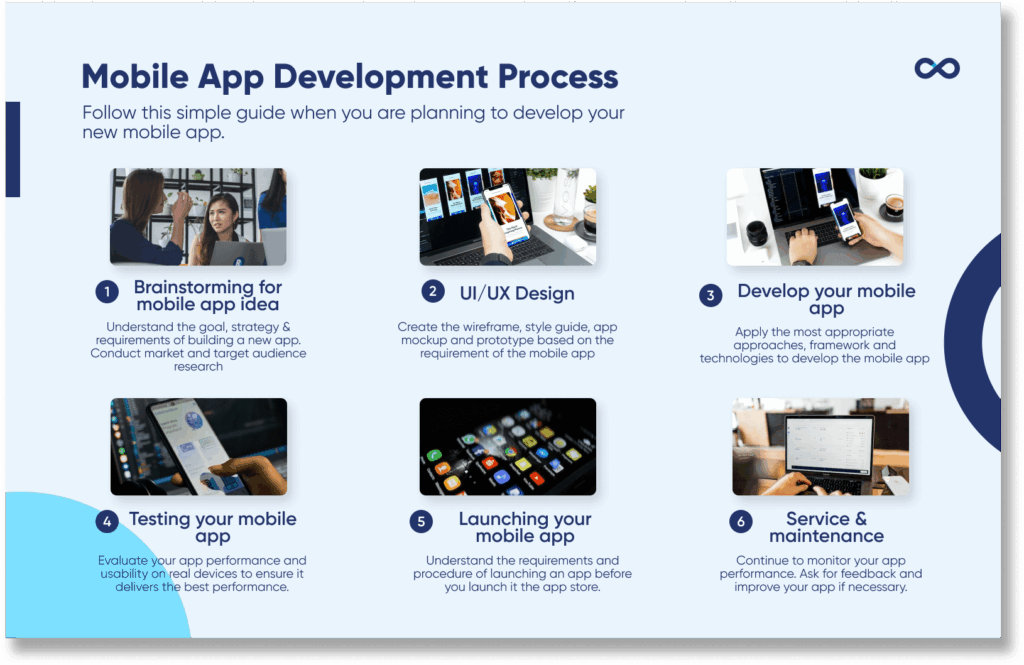 Mobile App Development Process

Follow this simple guide when you are planning to develop your new mobile app.

1 Brainstorming for mobile app idea

Understand the goal, strategy & requirements of building a new app. Conduct market and target audience research

2 UI/UX Design

Create the wireframe, style guide, app mockup and prototype based on the requirement of the mobile app

3 Develop your mobile app

Apply the most appropriate approaches, framework and technologies to develop the mobile app

4 Testing your mobile app

Evaluate your app performance and usability on real devices to ensure it delivers the best performance.

5 Launching your mobile app

Understand the requirements and procedure of launching an app before you launch it the app store.

6 Service & maintenance

Continue to monitor your app performance. Ask for feedback and improve your app if necessary.